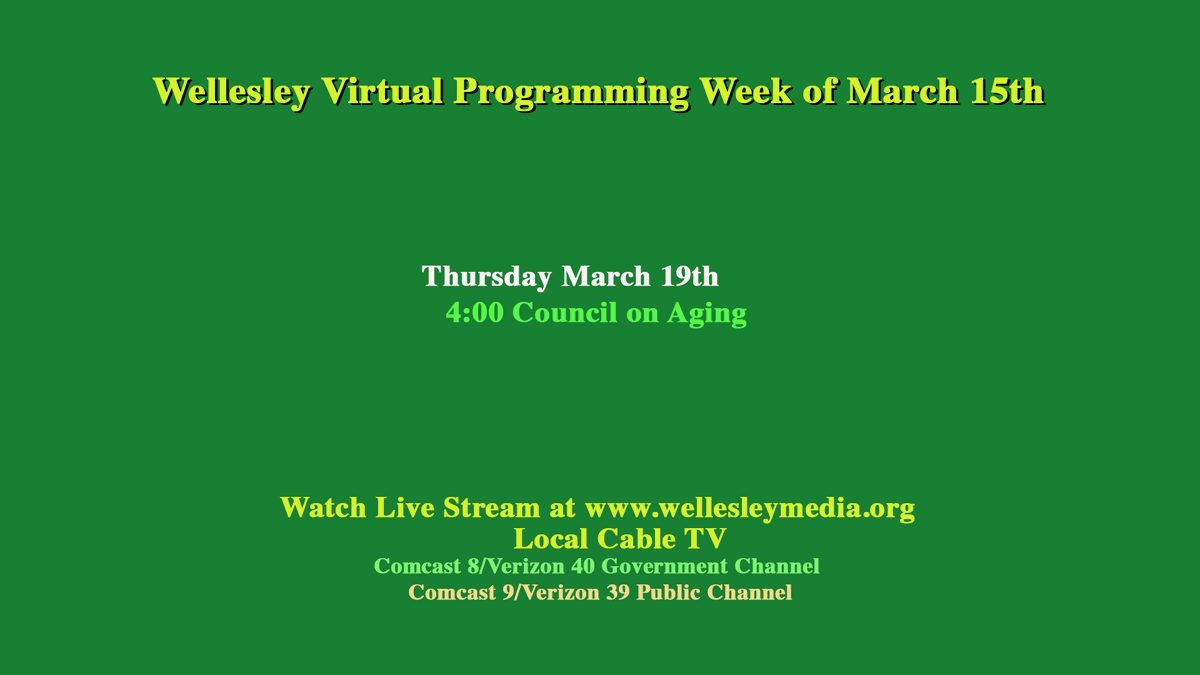 Wellesley Virtual Programming Week of March 15th

Thursday March 19th
4:00 Council on Aging

Watch Live Stream at www.wellesleymedia.org
Local Cable TV
Comcast 8/Verizon 40 Government Channel
Comcast 9/Verizon 39 Public Channel